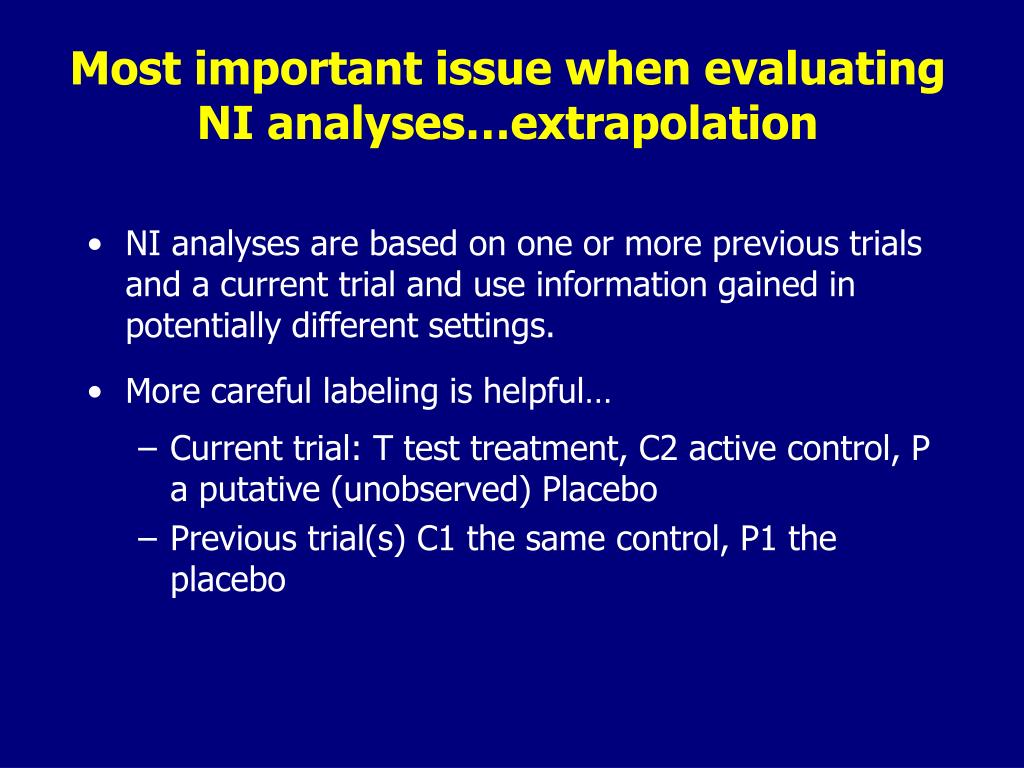 Most important issue when evaluating NI analyses…extrapolation

• NI analyses are based on one or more previous trials and a current trial and use information gained in potentially different settings.

• More careful labeling is helpful…

– Current trial: T test treatment, C2 active control, P a putative (unobserved) Placebo

– Previous trial(s) C1 the same control, P1 the placebo